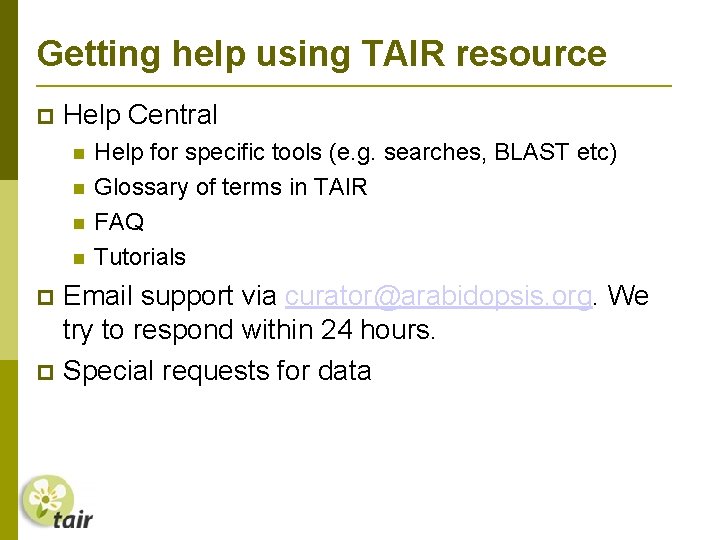 Getting help using TAIR resource

Help Central

Help for specific tools (e.g. searches, BLAST etc)

Glossary of terms in TAIR

FAQ

Tutorials

Email support via curator@arabidopsis.org. We try to respond within 24 hours.

Special requests for data

tair